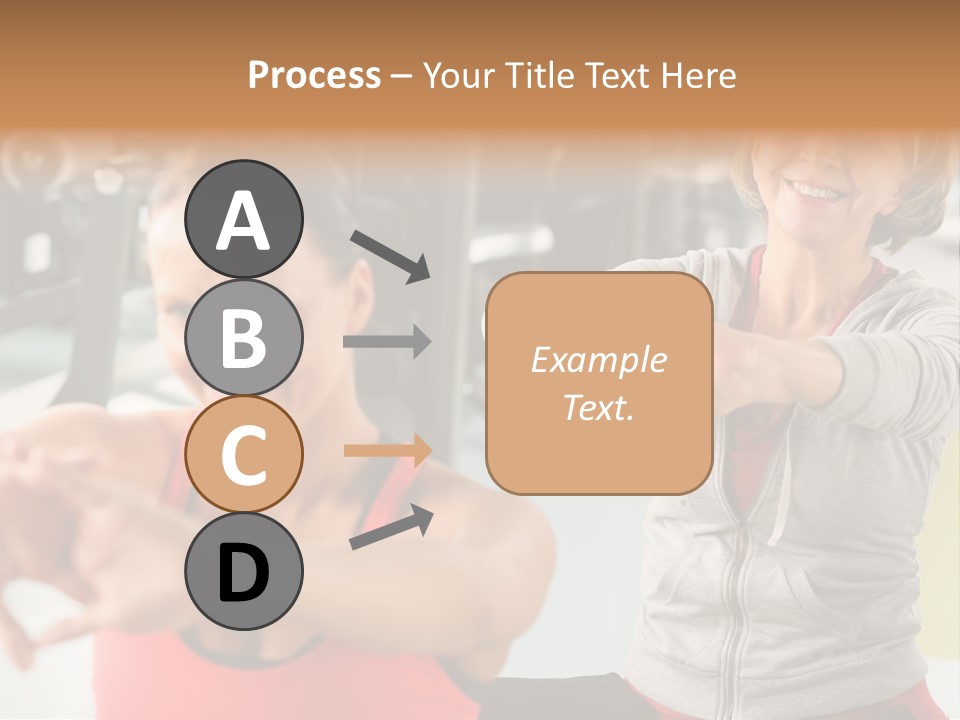 Process – Your Title Text Here

A

B

C

D

Example Text.